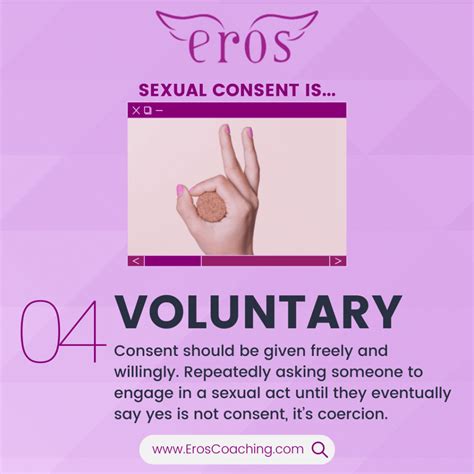 eros

SEXUAL CONSENT IS...

04 VOLUNTARY

Consent should be given freely and willingly. Repeatedly asking someone to engage in a sexual act until they eventually say yes is not consent, it's coercion.

www.ErosCoaching.com